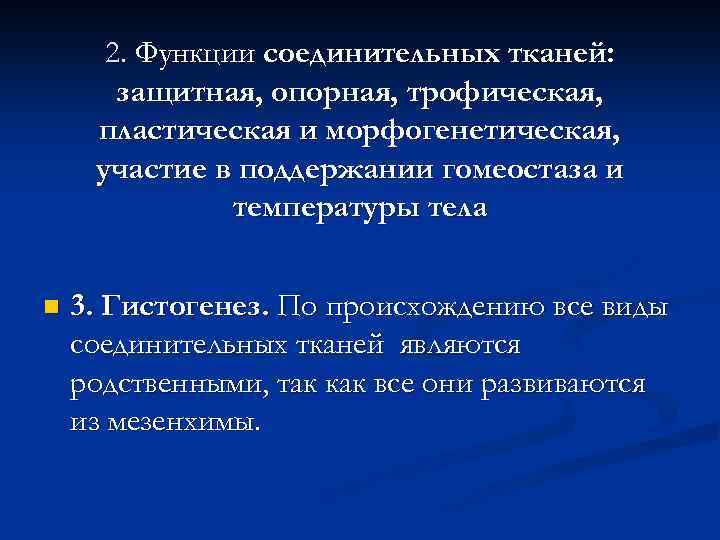 2. Функции соединительных тканей: защитная, опорная, трофическая, пластическая и морфогенетическая, участие в поддержании гомеостаза и температуры тела

3. Гистогенез. По происхождению все виды соединительных тканей являются родственными, так как все они развиваются из мезенхимы.